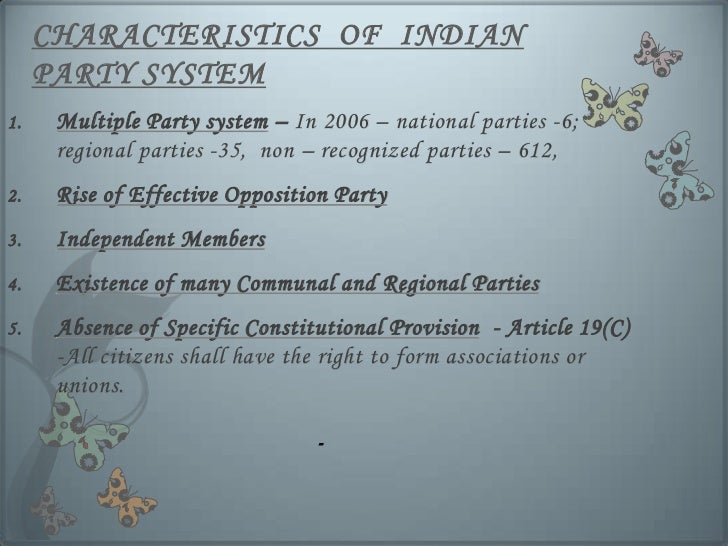 CHARACTERISTICS OF INDIAN PARTY SYSTEM

1. Multiple Party system – In 2006 – national parties -6; regional parties -35, non – recognized parties – 612,

2. Rise of Effective Opposition Party

3. Independent Members

4. Existence of many Communal and Regional Parties

5. Absence of Specific Constitutional Provision - Article 19(C) -All citizens shall have the right to form associations or unions.

-